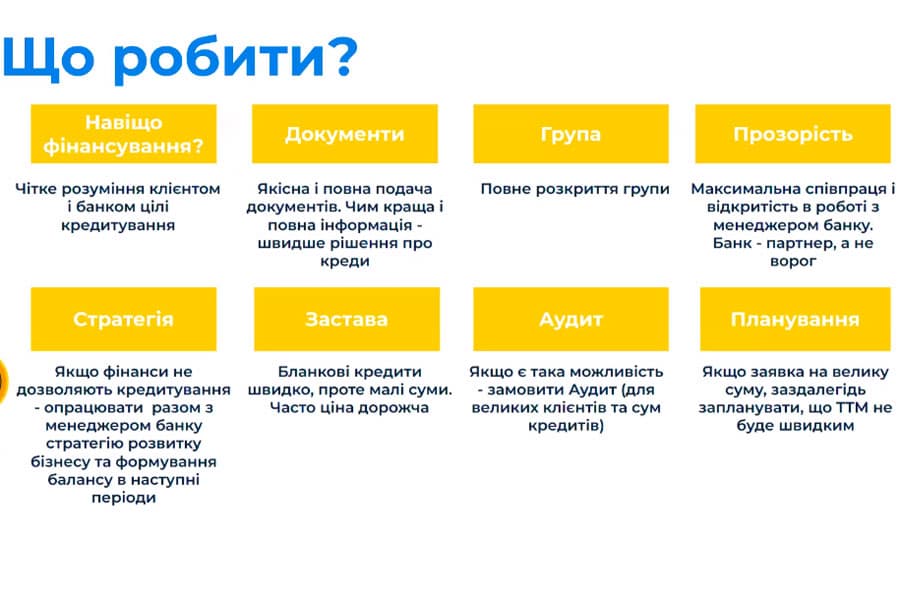 Що робити?

Навіщо фінансування?

Чітке розуміння клієнтом і банком цілі кредитування

Документи

Якісна і повна подача документів. Чим краща і повна інформація - швидше рішення про креди

Група

Повне розкриття групи

Прозорість

Максимальна співпраця і відкритість в роботі з менеджером банку. Банк - партнер, а не ворог

Стратегія

Якщо фінанси не дозволяють кредитування - опрацювати разом з менеджером банку стратегію розвитку бізнесу та формування балансу в наступні періоди

Застава

Бланкові кредити швидко, проте малі суми. Часто ціна дорожча

Аудит

Якщо є така можливість - замовити Аудит (для великих клієнтів та сум кредитів)

Планування

Якщо заявка на велику суму, заздалегідь запланувати, що ТТМ не буде швидким